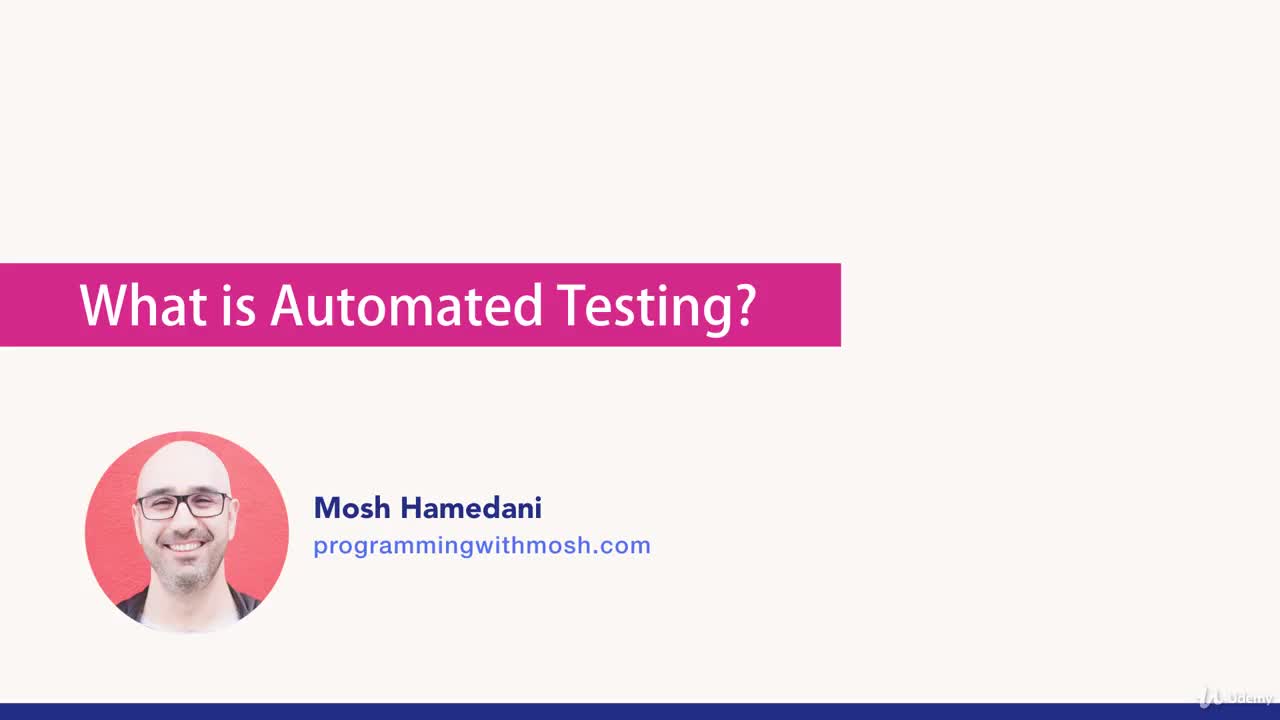 What is Automated Testing?

Mosh Hamedani
programmingwithmosh.com

Udemy